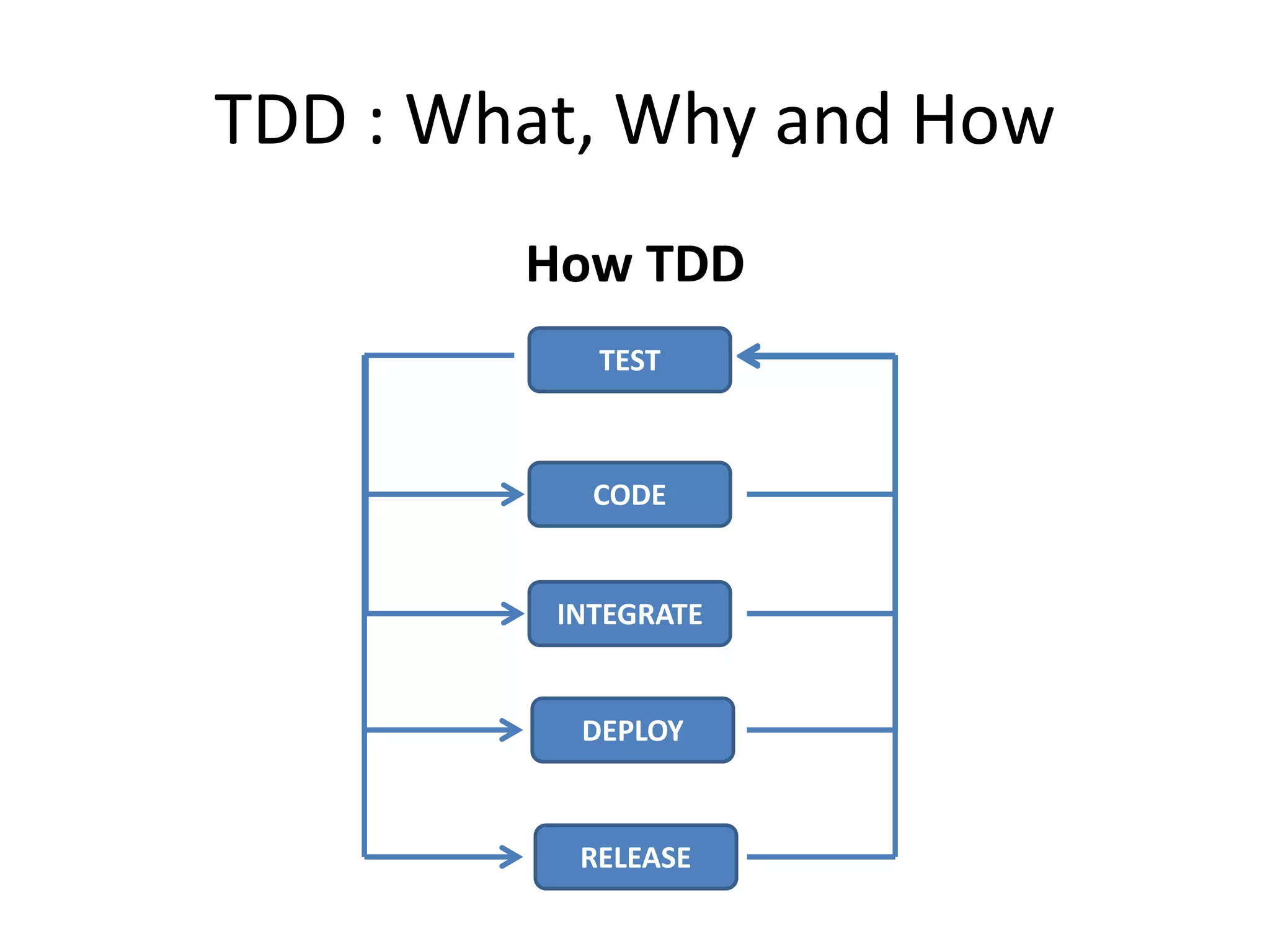 TDD : What, Why and How

How TDD

TEST

CODE

INTEGRATE

DEPLOY

RELEASE